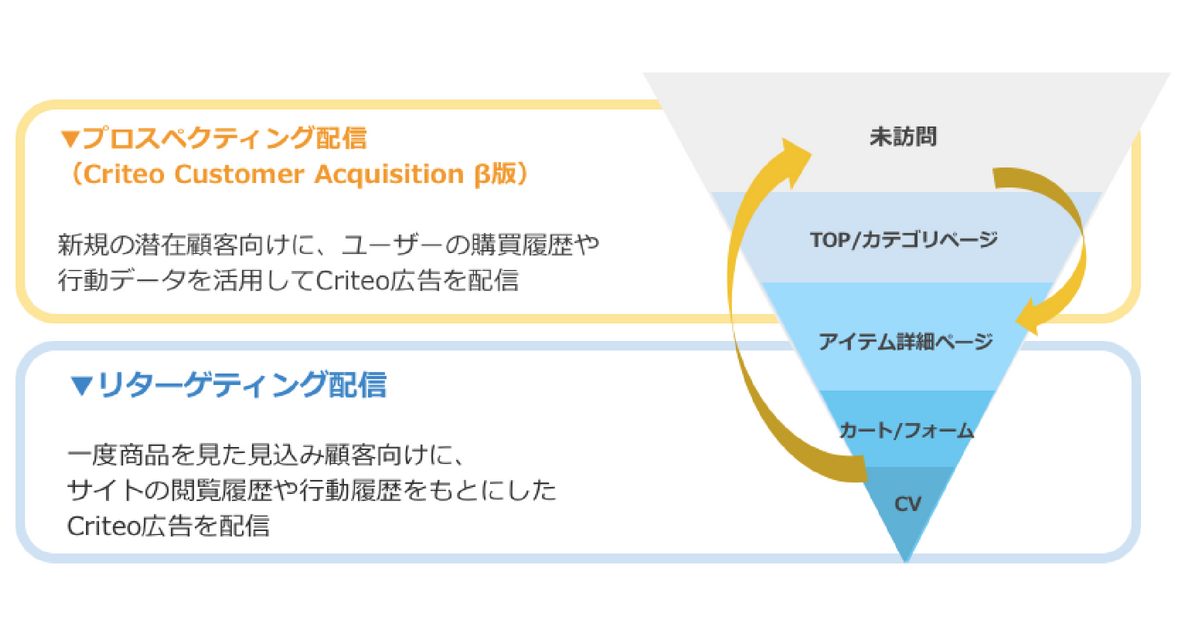 ▼プロスペクティング配信
（Criteo Customer Acquisition β版）

新規の潜在顧客向けに、ユーザーの購買履歴や行動データを活用してCriteo広告を配信

▼リターゲティング配信

一度商品を見た見込み顧客向けに、サイトの閲覧履歴や行動履歴をもとにしたCriteo広告を配信

未訪問

TOP/カテゴリページ

アイテム詳細ページ

カート/フォーム

CV